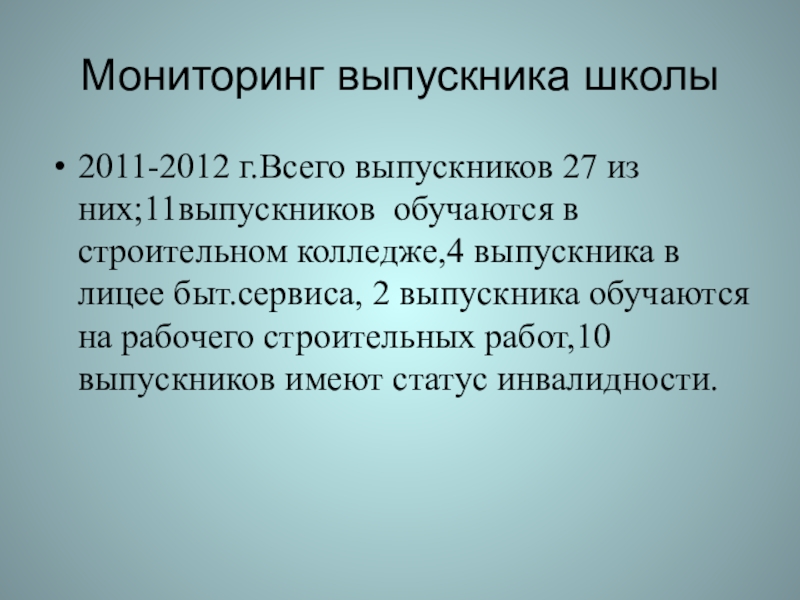 Мониторинг выпускника школы

• 2011-2012 г.Всего выпускников 27 из них;11выпускников обучаются в строительном колледже,4 выпускника в лицее быт.сервиса, 2 выпускника обучаются на рабочего строительных работ,10 выпускников имеют статус инвалидности.